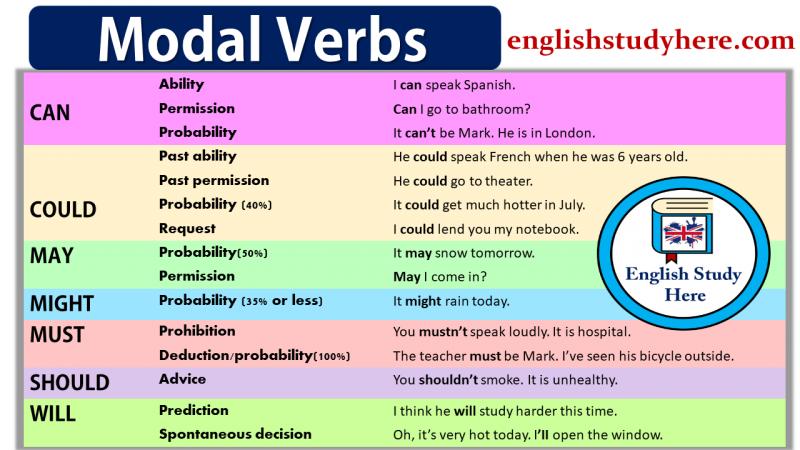 Modal Verbs

englishstudyhere.com

| | | |
|---|---|---|
| CAN | Ability | I can speak Spanish. |
| | Permission | Can I go to bathroom? |
| | Probability | It can't be Mark. He is in London. |
| COULD | Past ability | He could speak French when he was 6 years old. |
| | Past permission | He could go to theater. |
| | Probability (40%) | It could get much hotter in July. |
| | Request | I could lend you my notebook. |
| MAY | Probability(50%) | It may snow tomorrow. |
| | Permission | May I come in? |
| MIGHT | Probability (35% or less) | It might rain today. |
| MUST | Prohibition | You mustn't speak loudly. It is hospital. |
| | Deduction/probability(100%) | The teacher must be Mark. I've seen his bicycle outside. |
| SHOULD | Advice | You shouldn't smoke. It is unhealthy. |
| WILL | Prediction | I think he will study harder this time. |
| | Spontaneous decision | Oh, it's very hot today. I'll open the window. |

English Study Here